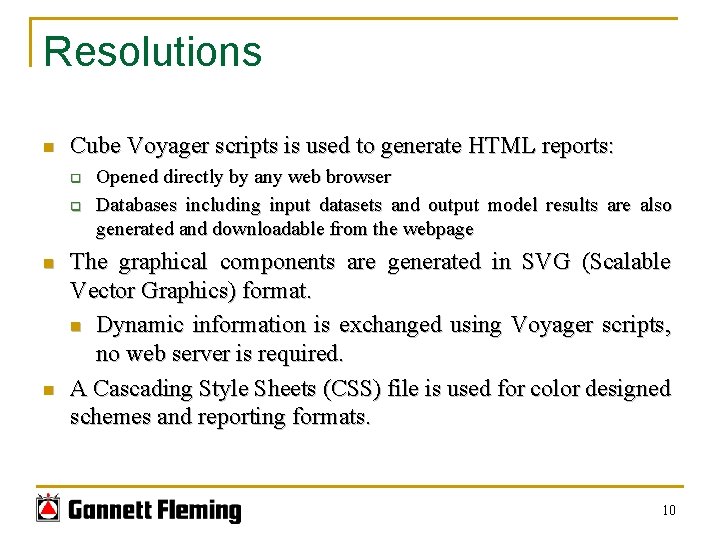 Resolutions

Cube Voyager scripts is used to generate HTML reports:

Opened directly by any web browser

Databases including input datasets and output model results are also generated and downloadable from the webpage

The graphical components are generated in SVG (Scalable Vector Graphics) format.

Dynamic information is exchanged using Voyager scripts, no web server is required.

A Cascading Style Sheets (CSS) file is used for color designed schemes and reporting formats.

Gannett Fleming

10